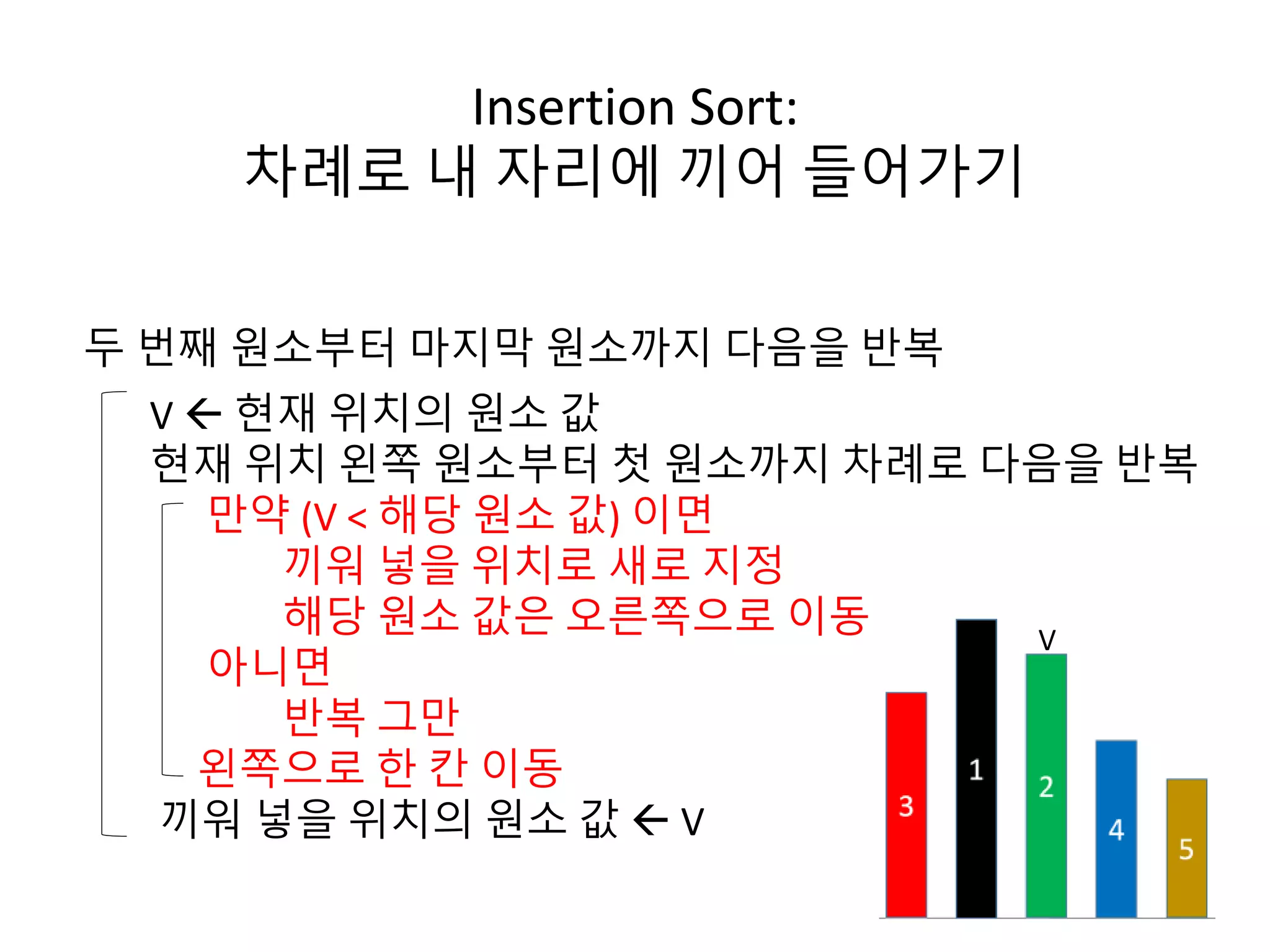 Insertion Sort:
차례로 내 자리에 끼어 들어가기

두 번째 원소부터 마지막 원소까지 다음을 반복

V ← 현재 위치의 원소 값
현재 위치 왼쪽 원소부터 첫 원소까지 차례로 다음을 반복
만약 (V < 해당 원소 값) 이면
끼워 넣을 위치로 새로 지정
해당 원소 값은 오른쪽으로 이동
아니면
반복 그만
왼쪽으로 한 칸 이동
끼워 넣을 위치의 원소 값 ← V

V
3
1
2
4
5